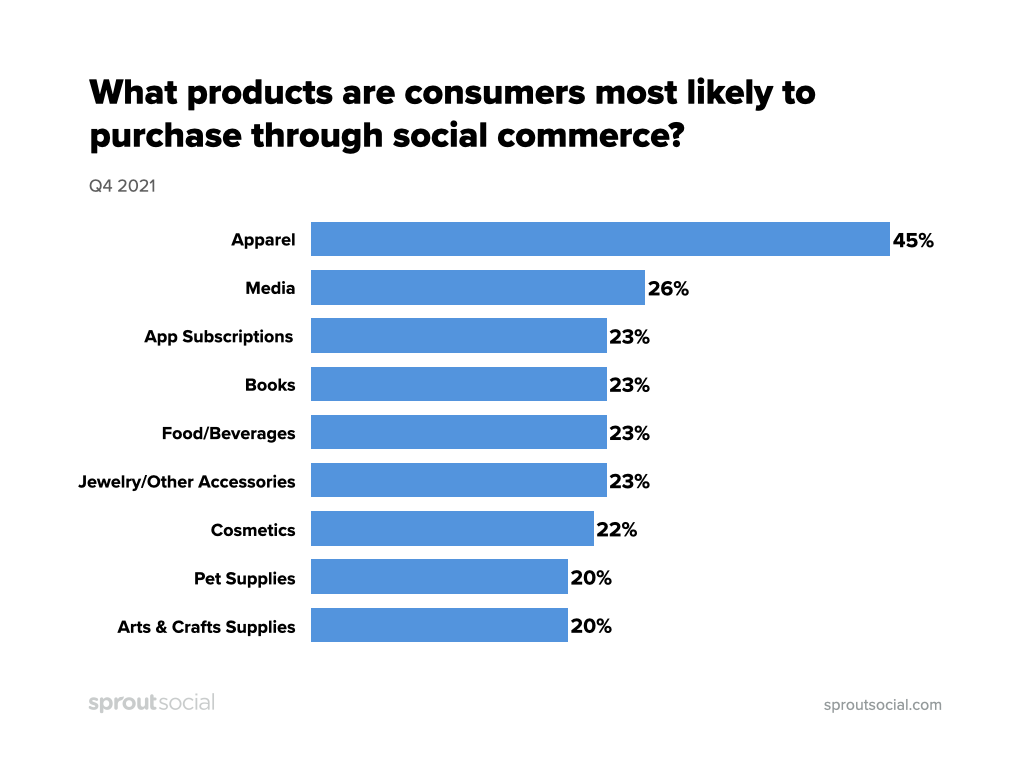 What products are consumers most likely to purchase through social commerce?

Q4 2021

Apparel 45%
Media 26%
App Subscriptions 23%
Books 23%
Food/Beverages 23%
Jewelry/Other Accessories 23%
Cosmetics 22%
Pet Supplies 20%
Arts & Crafts Supplies 20%

sproutsocial

sproutsocial.com